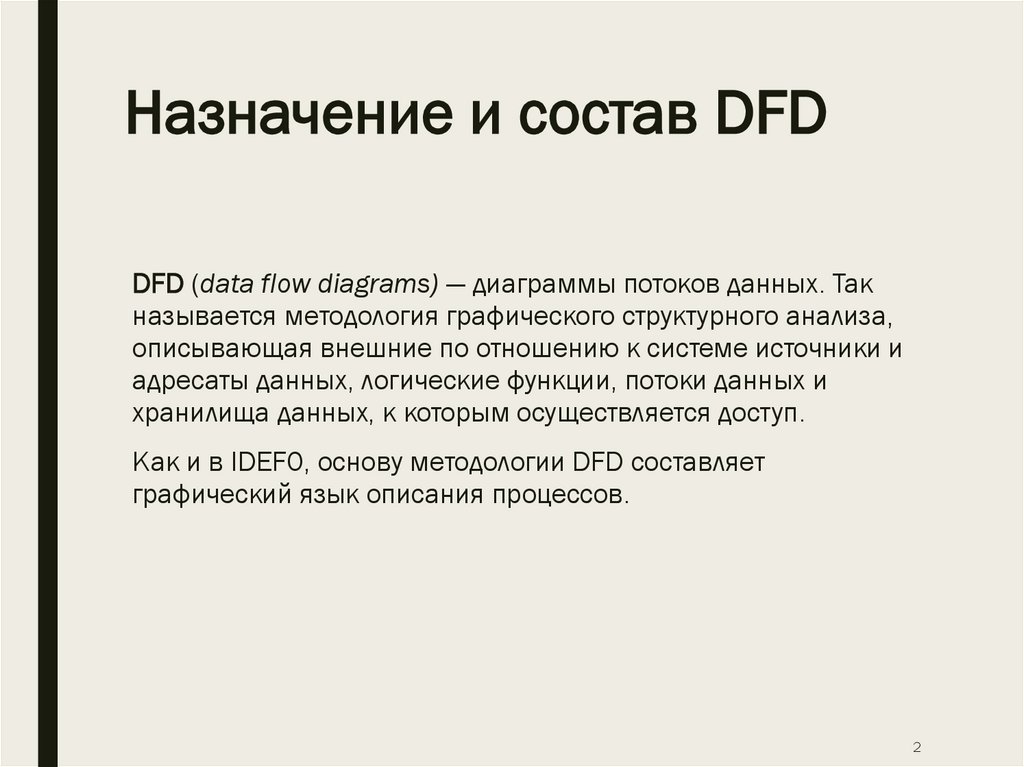 Назначение и состав DFD

DFD (data flow diagrams) — диаграммы потоков данных. Так называется методология графического структурного анализа, описывающая внешние по отношению к системе источники и адресаты данных, логические функции, потоки данных и хранилища данных, к которым осуществляется доступ.

Как и в IDEF0, основу методологии DFD составляет графический язык описания процессов.

2